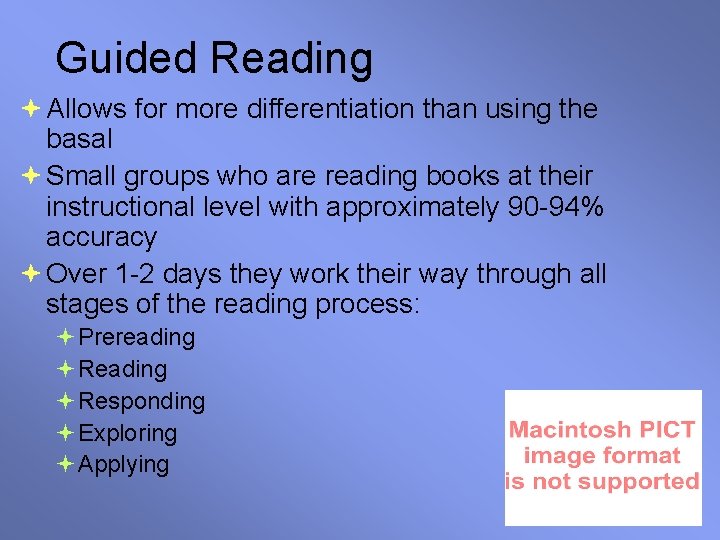 Guided Reading

Allows for more differentiation than using the basal

Small groups who are reading books at their instructional level with approximately 90-94% accuracy

Over 1-2 days they work their way through all stages of the reading process:

Prereading

Reading

Responding

Exploring

Applying

Macintosh PICT image format is not supported